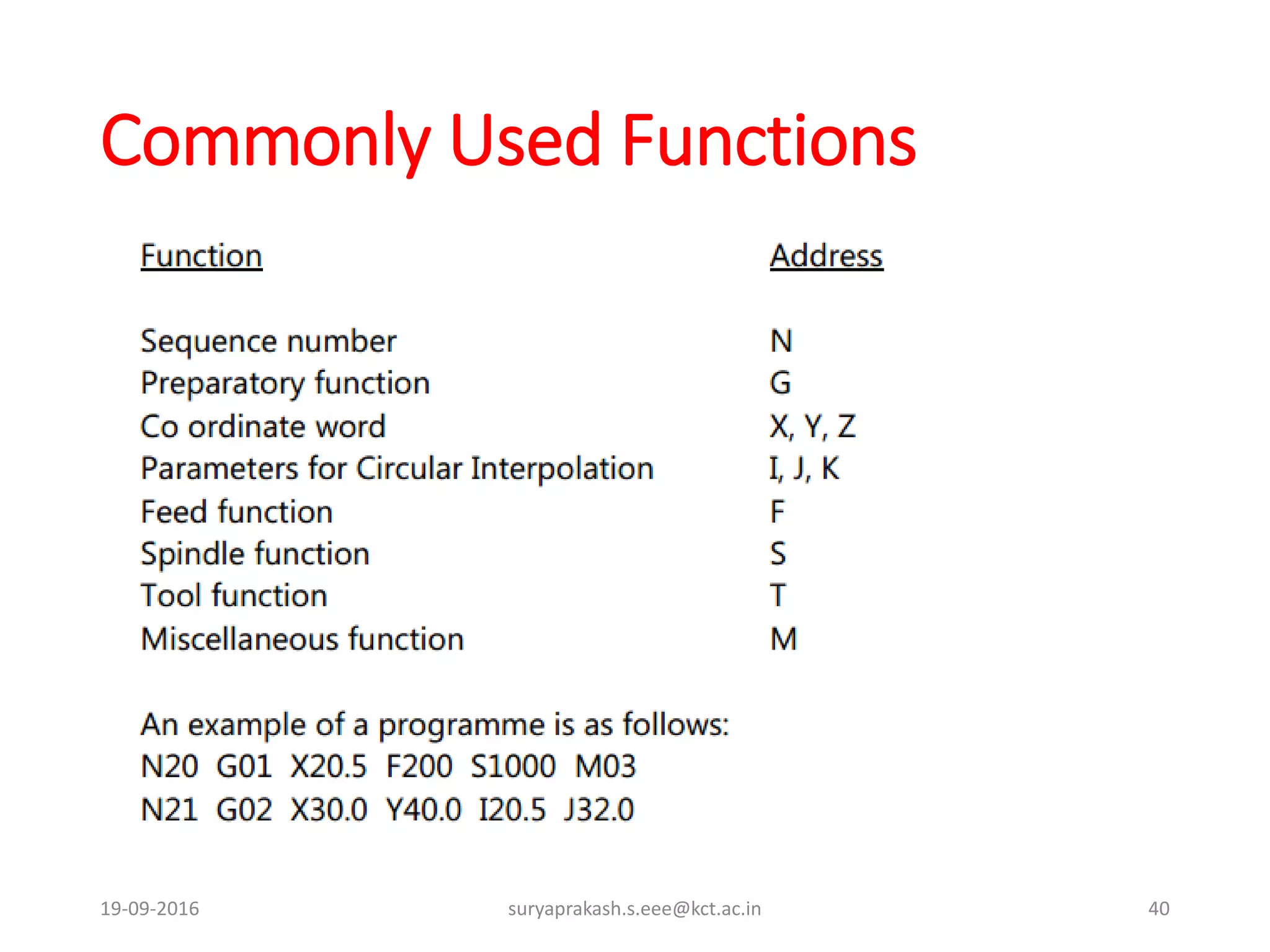 Commonly Used Functions

| Function | Address |
|---|---|
| Sequence number | N |
| Preparatory function | G |
| Co ordinate word | X, Y, Z |
| Parameters for Circular Interpolation | I, J, K |
| Feed function | F |
| Spindle function | S |
| Tool function | T |
| Miscellaneous function | M |

An example of a programme is as follows:
N20 G01 X20.5 F200 S1000 M03
N21 G02 X30.0 Y40.0 I20.5 J32.0

19-09-2016 suryaprakash.s.eee@kct.ac.in 40